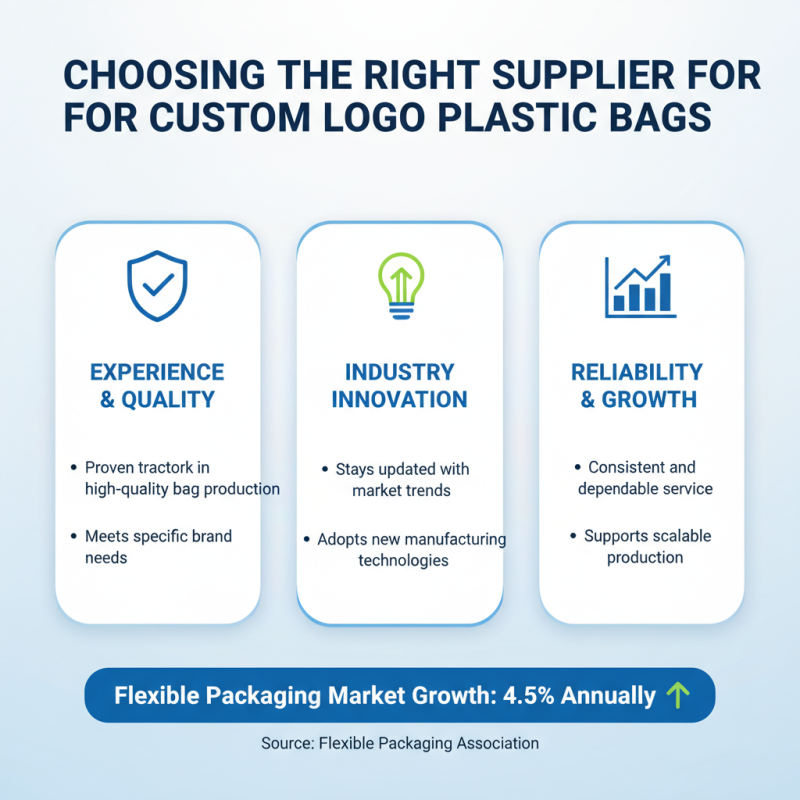 CHOOSING THE RIGHT SUPPLIER FOR FOR CUSTOM LOGO PLASTIC BAGS

EXPERIENCE & QUALITY

• Proven tractork in high-quality bag production

• Meets specific brand needs

INDUSTRY INNOVATION

• Stays updated with market trends

• Adopts new manufacturing technologies

RELIABILITY & GROWTH

• Consistent and dependable service

• Supports scalable production

Flexible Packaging Market Growth: 4.5% Annually

Source: Flexible Packaging Association